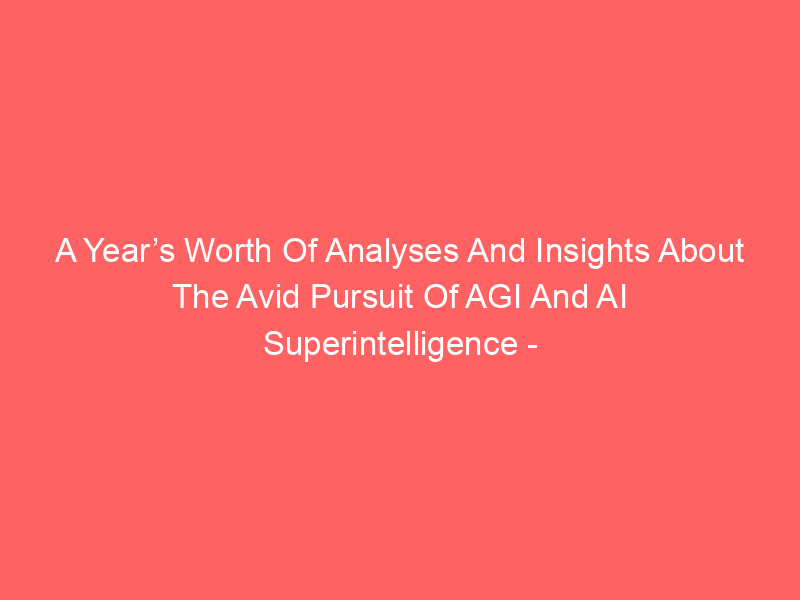 A Year’s Worth Of Analyses And Insights About The Avid Pursuit Of AGI And AI Superintelligence -